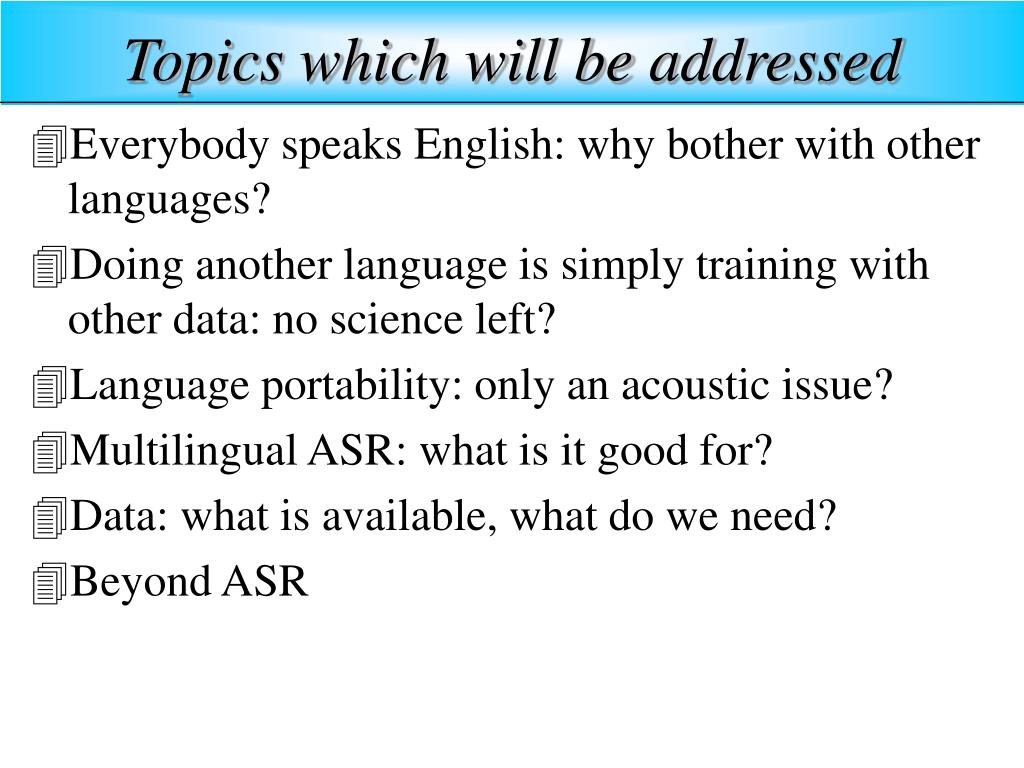 Topics which will be addressed

Everybody speaks English: why bother with other languages?

Doing another language is simply training with other data: no science left?

Language portability: only an acoustic issue?

Multilingual ASR: what is it good for?

Data: what is available, what do we need?

Beyond ASR